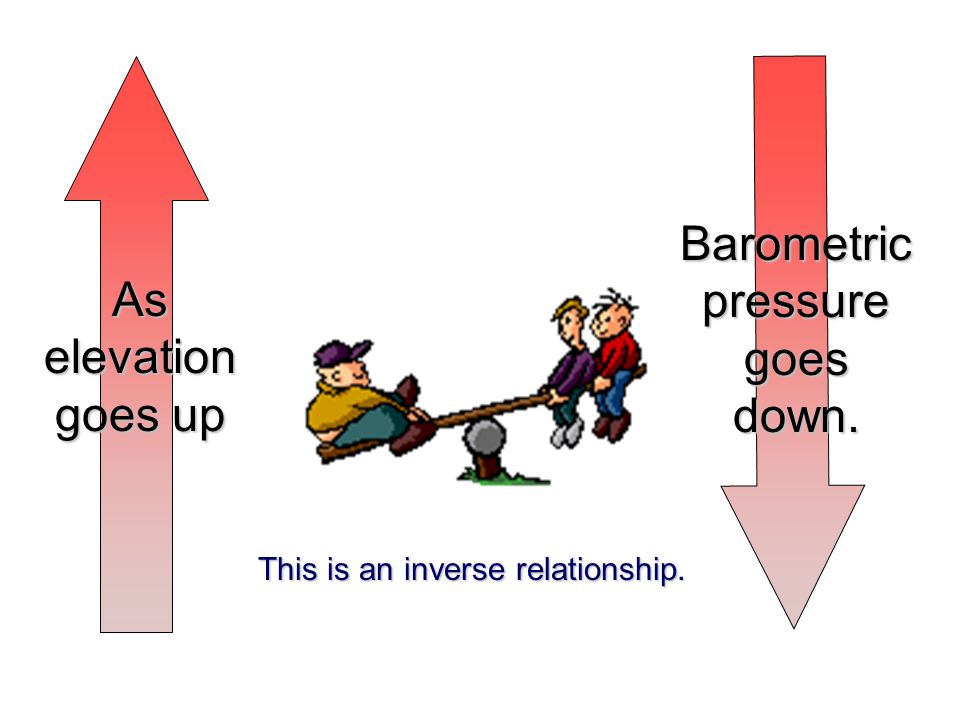 As elevation goes up

Barometric pressure goes down.

This is an inverse relationship.